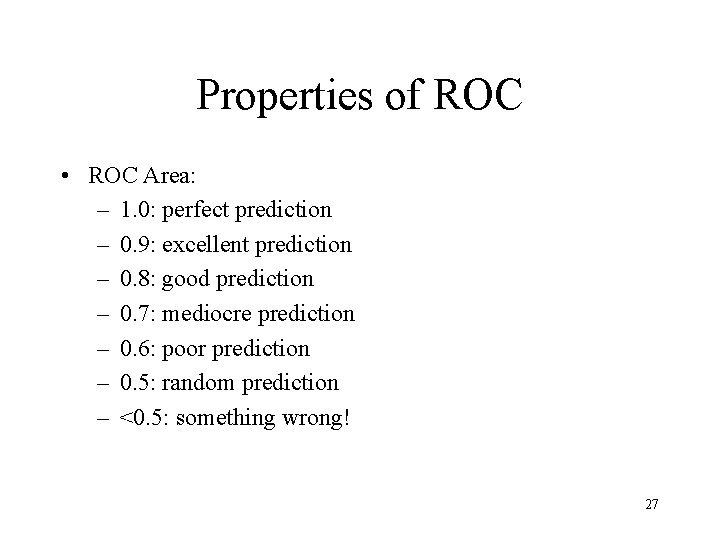 Properties of ROC

• ROC Area:
– 1.0: perfect prediction
– 0.9: excellent prediction
– 0.8: good prediction
– 0.7: mediocre prediction
– 0.6: poor prediction
– 0.5: random prediction
– <0.5: something wrong!

27